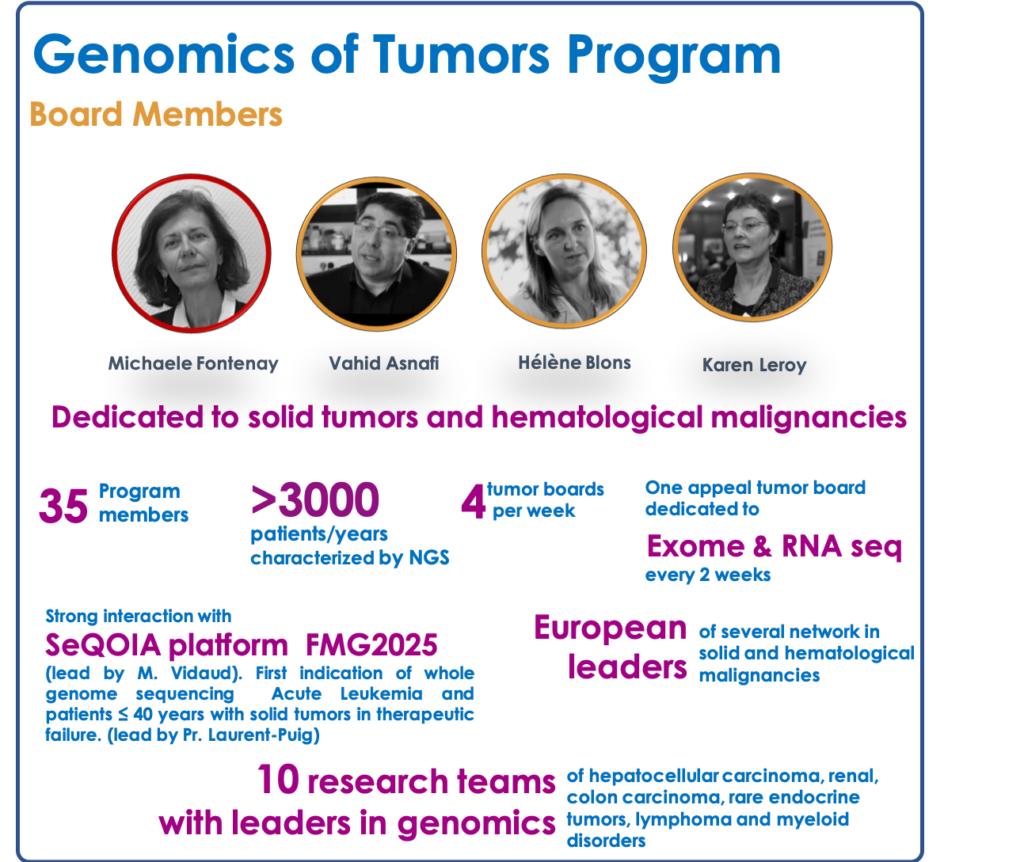 Genomics of Tumors Program

Board Members

Michaele Fontenay

Vahid Asnafi

Hélène Blons

Karen Leroy

Dedicated to solid tumors and hematological malignancies

35 Program members

>3000 patients/years characterized by NGS

4 tumor boards per week

One appeal tumor board dedicated to Exome & RNA seq every 2 weeks

Strong interaction with SeQOIA platform FMG2025 (lead by M. Vidaud). First indication of whole genome sequencing Acute Leukemia and patients ≤ 40 years with solid tumors in therapeutic failure. (lead by Pr. Laurent-Puig)

European leaders of several network in solid and hematological malignancies

10 research teams with leaders in genomics of hepatocellular carcinoma, renal, colon carcinoma, rare endocrine tumors, lymphoma and myeloid disorders